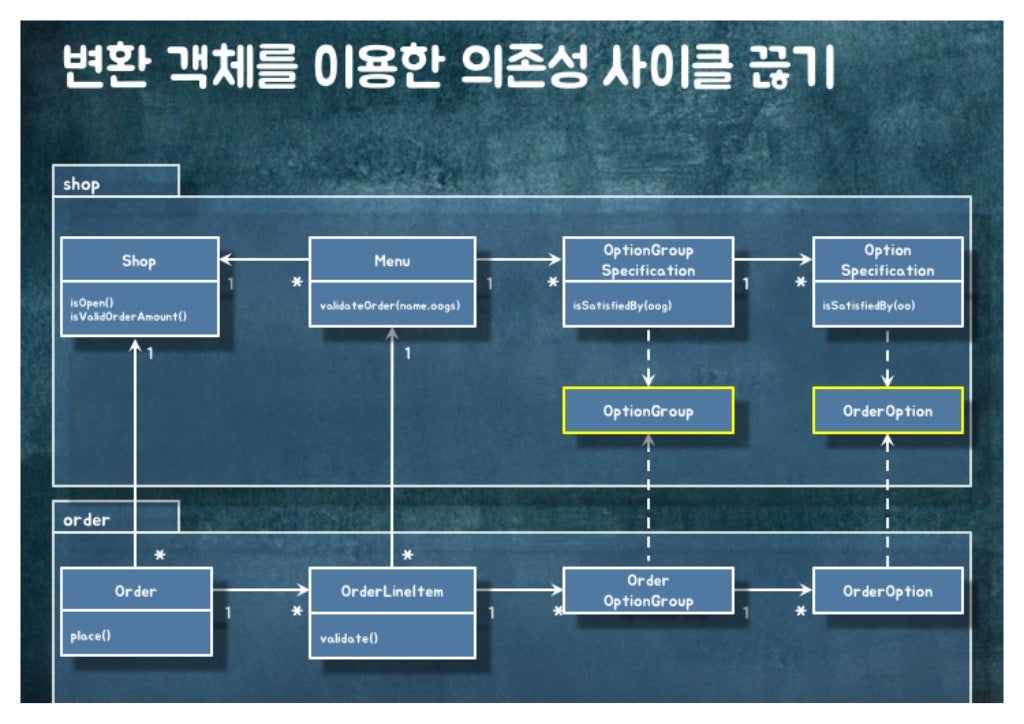 변환 객체를 이용한 의존성 사이클 끊기

shop

Shop
isOpen()
isValidOrderAmount()

1 *

Menu
validateOrder(name.oogs)

1 *

OptionGroup Specification
isSatisfiedBy(oog)

1 *

Option Specification
isSatisfiedBy(oo)

1

1

OptionGroup

OrderOption

order

*

*

Order
place()

1 *

OrderLineItem
validate()

1 *

Order OptionGroup

1 *

OrderOption